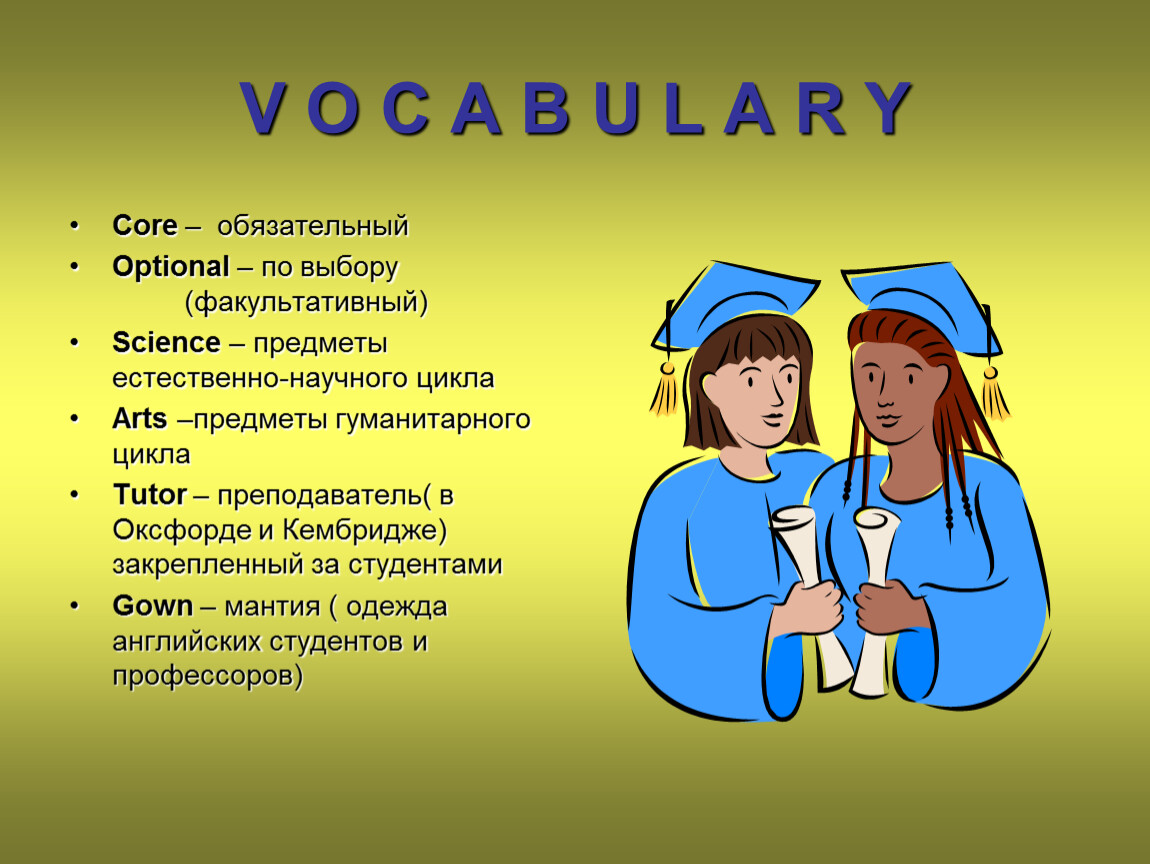 V O C A B U L A R Y

• Core – обязательный
• Optional – по выбору (факультативный)
• Science – предметы естественно-научного цикла
• Arts –предметы гуманитарного цикла
• Tutor – преподаватель( в Оксфорде и Кембридже) закрепленный за студентами
• Gown – мантия ( одежда английских студентов и профессоров)